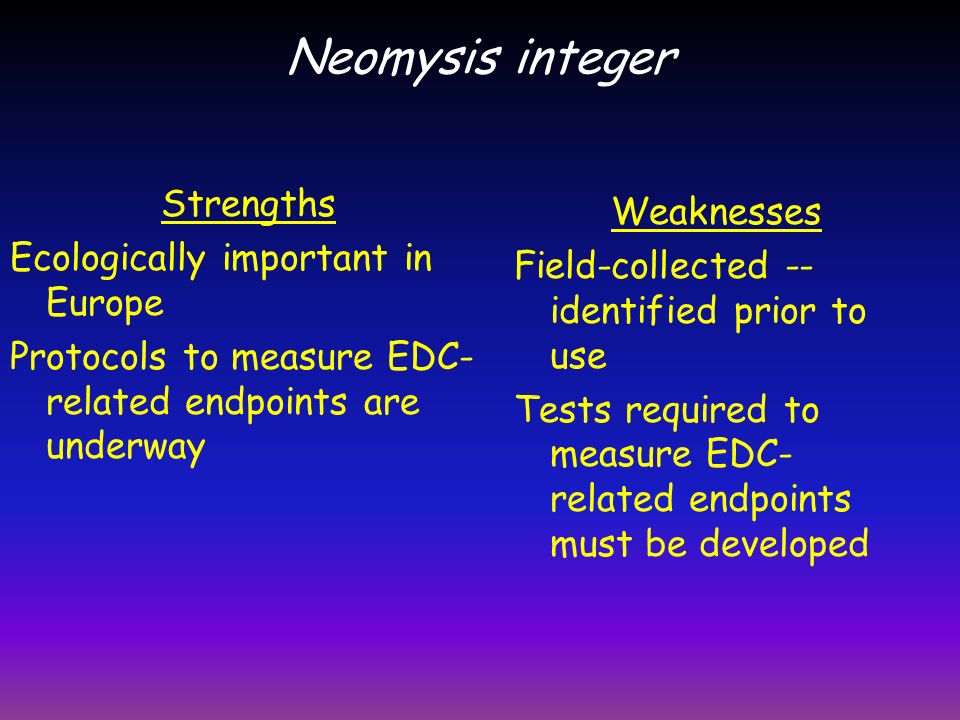 Neomysis integer

Strengths

Ecologically important in Europe

Protocols to measure EDC-related endpoints are underway

Weaknesses

Field-collected -- identified prior to use

Tests required to measure EDC-related endpoints must be developed